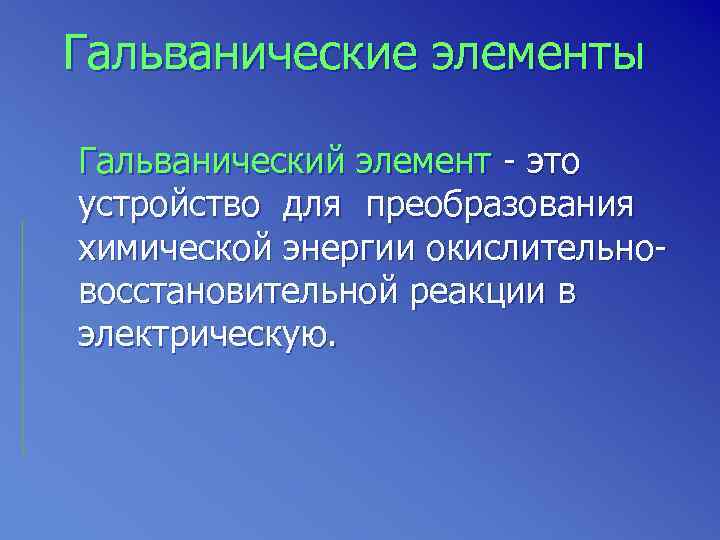 Гальванические элементы

Гальванический элемент - это устройство для преобразования химической энергии окислительно-восстановительной реакции в электрическую.